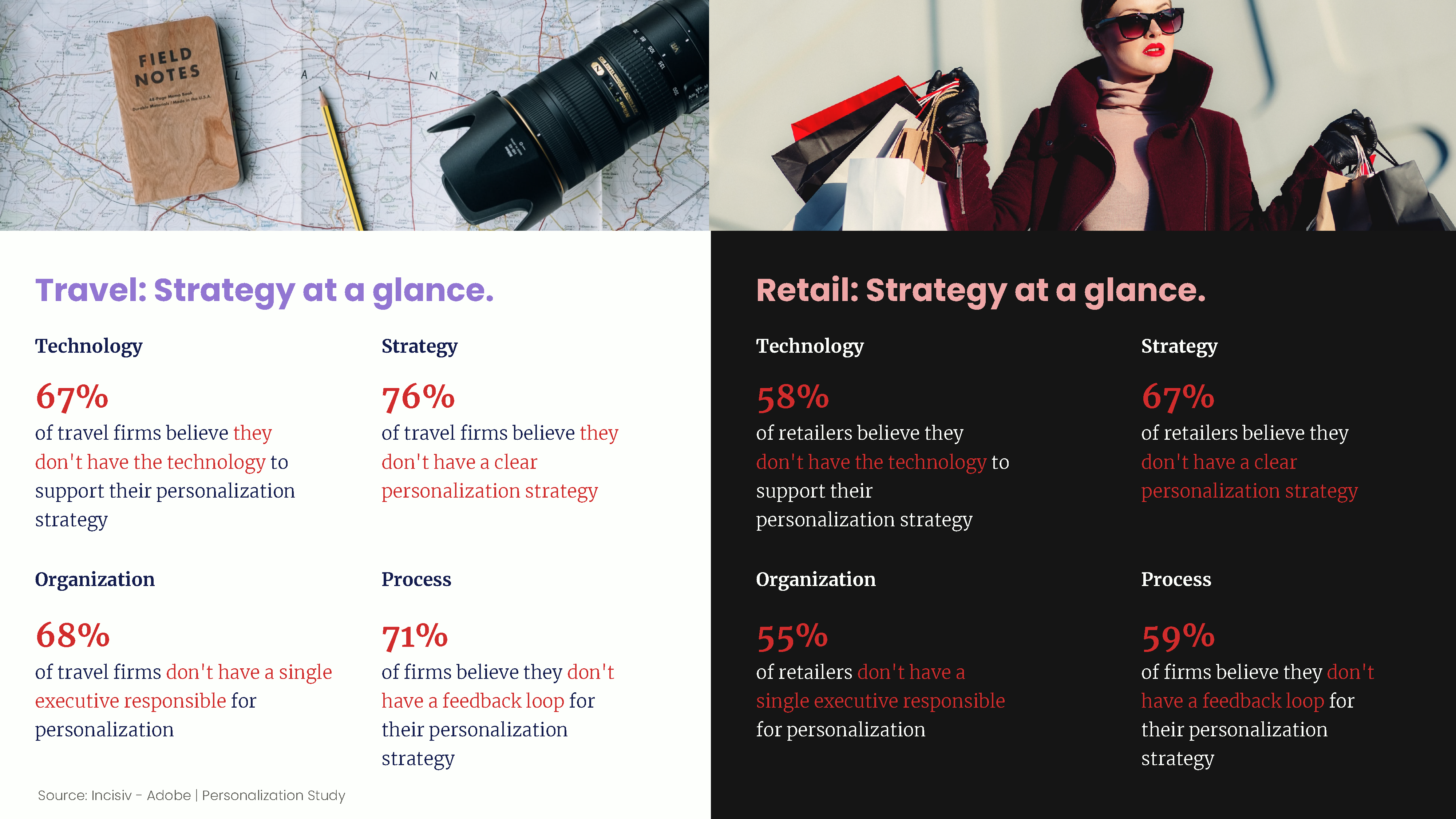 FIELD NOTES

Travel: Strategy at a glance.

Technology

67%
of travel firms believe they don't have the technology to support their personalization strategy

Strategy

76%
of travel firms believe they don't have a clear personalization strategy

Organization

68%
of travel firms don't have a single executive responsible for personalization

Process

71%
of firms believe they don't have a feedback loop for their personalization strategy

Source: Incisiv - Adobe | Personalization Study

Retail: Strategy at a glance.

Technology

58%
of retailers believe they don't have the technology to support their personalization strategy

Strategy

67%
of retailers believe they don't have a clear personalization strategy

Organization

55%
of retailers don't have a single executive responsible for personalization

Process

59%
of firms believe they don't have a feedback loop for their personalization strategy